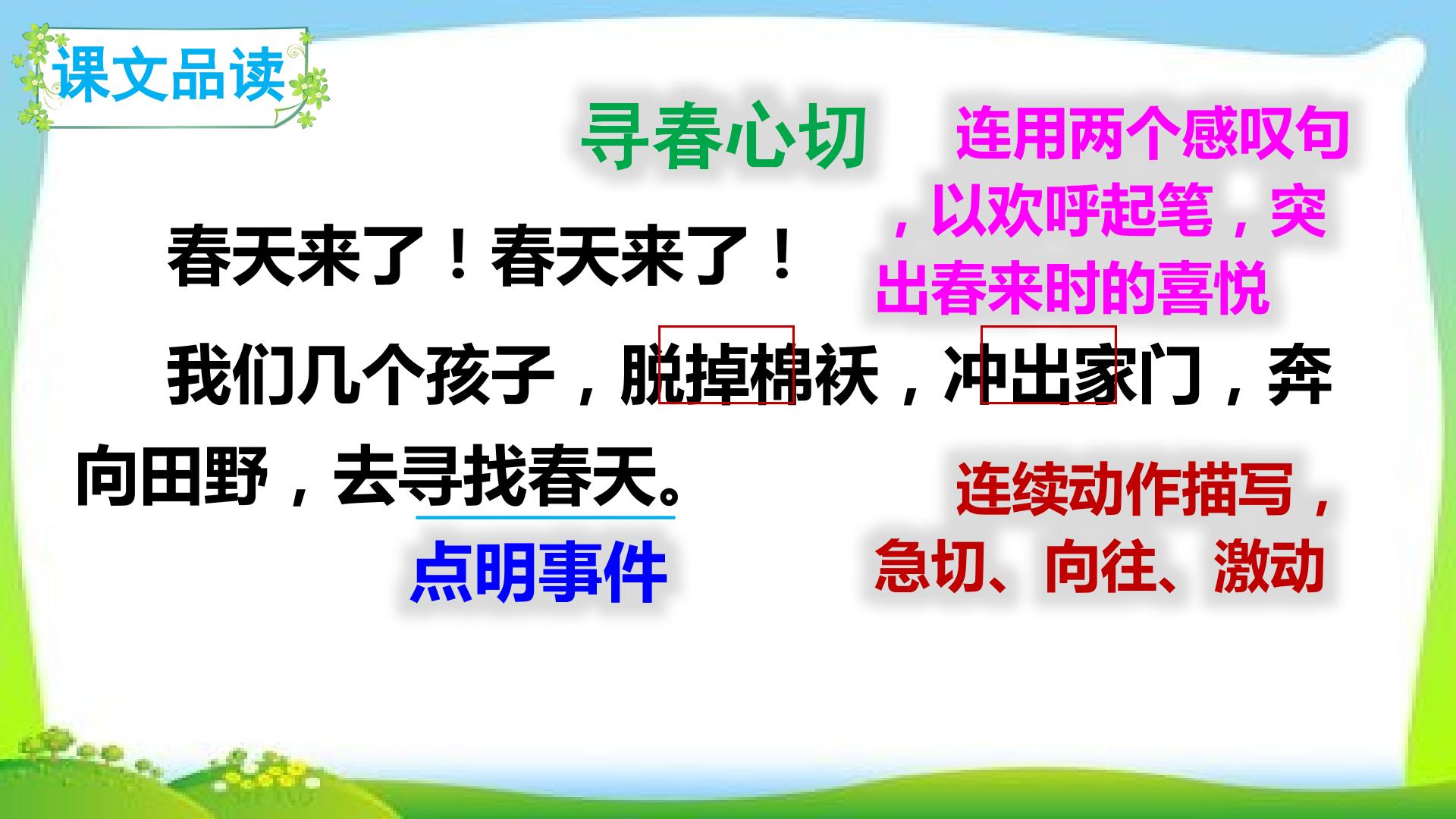 课文品读

寻春心切

连用两个感叹句，以欢呼起笔，突出春来时的喜悦

春天来了！春天来了！

我们几个孩子，脱掉棉袄，冲出家门，奔向田野，去寻找春天。

点明事件

连续动作描写，急切、向往、激动